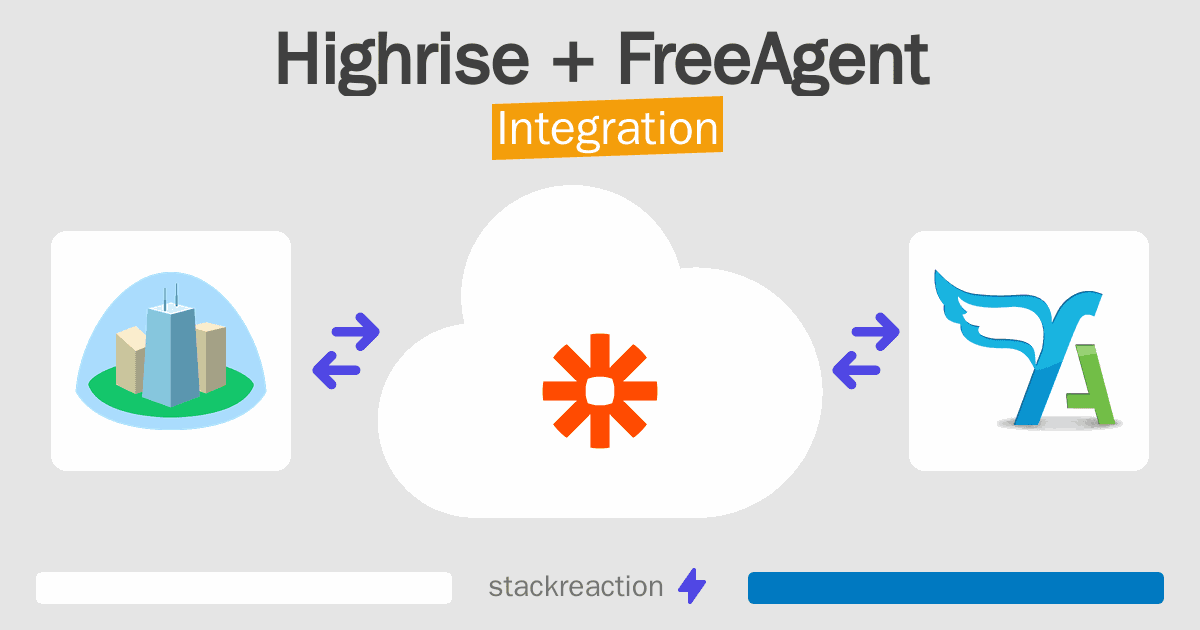 Highrise + FreeAgent
Integration

stackreaction